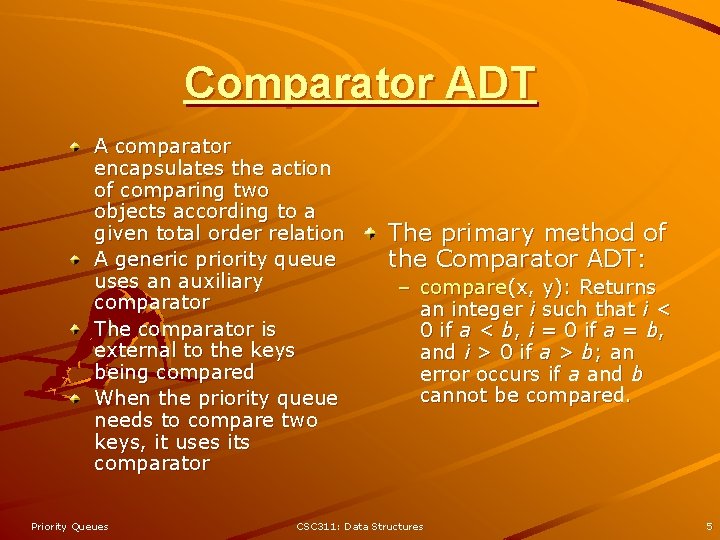 Comparator ADT

A comparator encapsulates the action of comparing two objects according to a given total order relation

A generic priority queue uses an auxiliary comparator

The comparator is external to the keys being compared

When the priority queue needs to compare two keys, it uses its comparator

The primary method of the Comparator ADT:

– compare(x, y): Returns an integer $i$ such that $i < 0$ if $a < b$, $i = 0$ if $a = b$, and $i > 0$ if $a > b$; an error occurs if $a$ and $b$ cannot be compared.

Priority Queues

CSC311: Data Structures

5